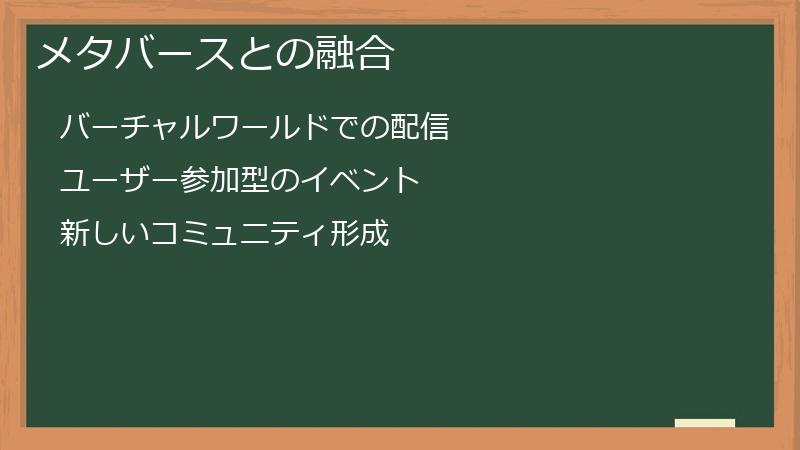 メタバースとの融合

バーチャルワールドでの配信

ユーザー参加型のイベント

新しいコミュニティ形成